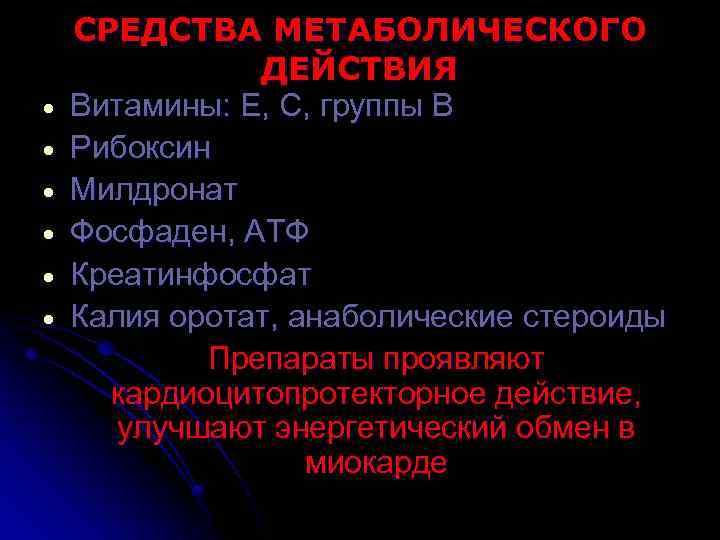 СРЕДСТВА МЕТАБОЛИЧЕСКОГО ДЕЙСТВИЯ

- Витамины: Е, С, группы В
- Рибоксин
- Милдронат
- Фосфаден, АТФ
- Креатинфосфат
- Калия оротат, анаболические стероиды

Препараты проявляют кардиоцитопротекторное действие, улучшают энергетический обмен в миокарде